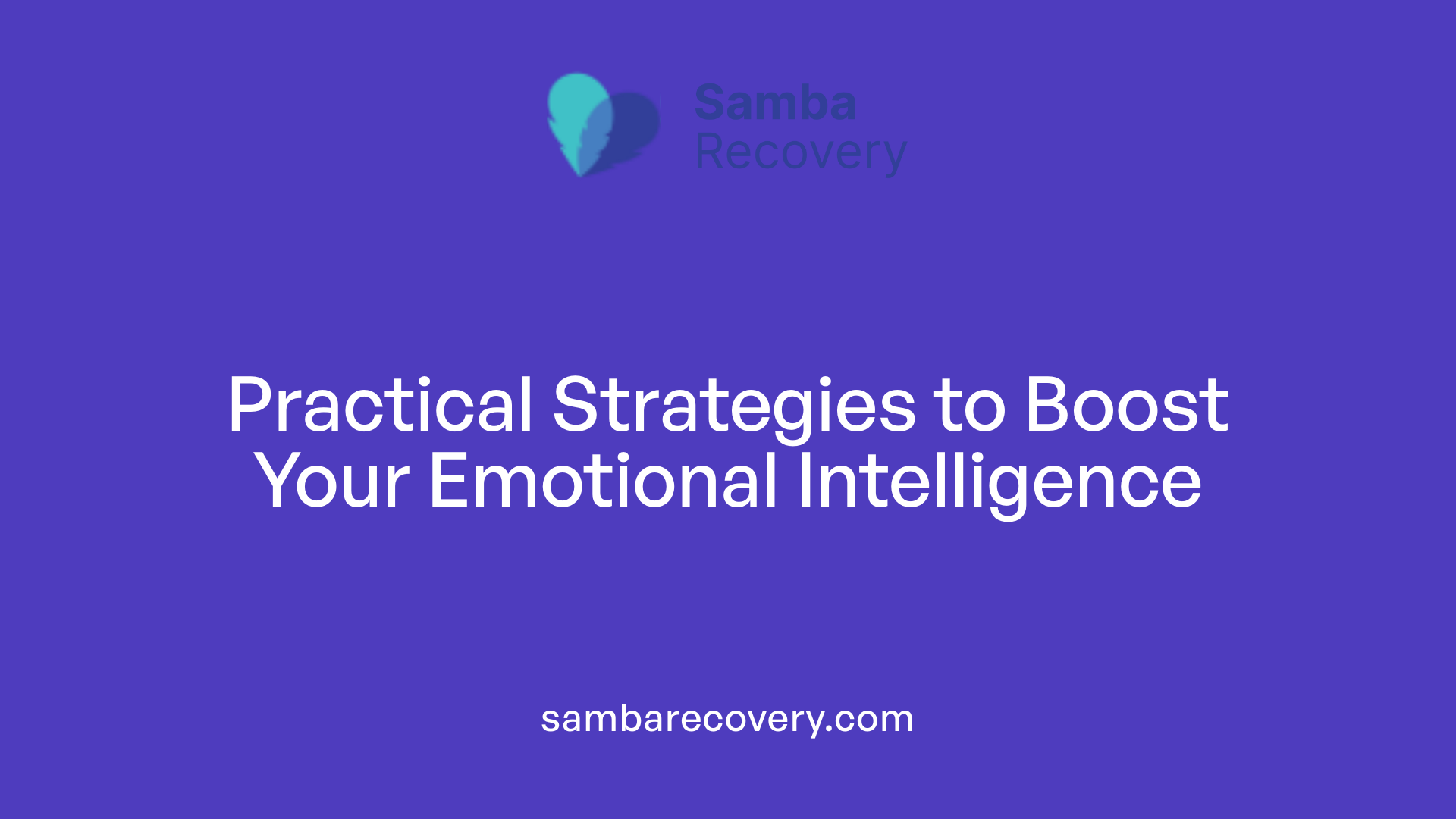 Samba
Recovery

Practical Strategies to Boost Your Emotional Intelligence

sambarecovery.com